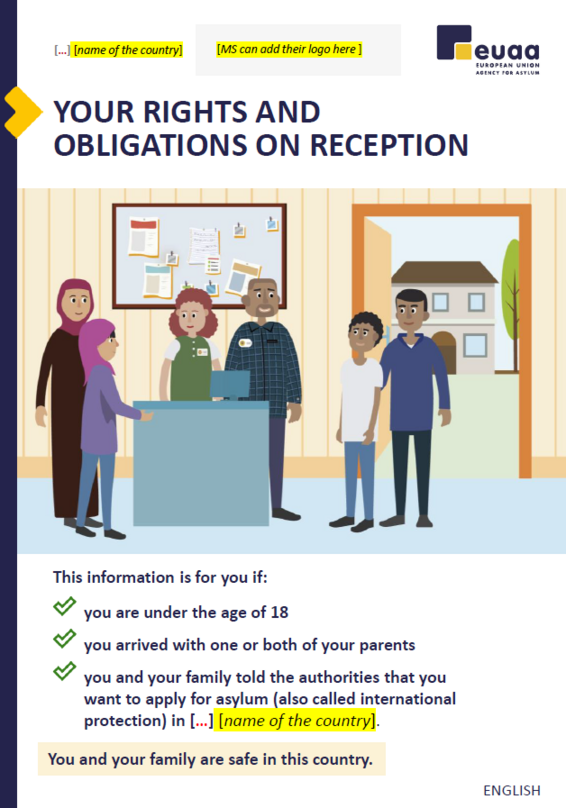 [...] [name of the country]

[MS can add their logo here ]

euaa
EUROPEAN UNION
AGENCY FOR ASYLUM

YOUR RIGHTS AND OBLIGATIONS ON RECEPTION

This information is for you if:

you are under the age of 18

you arrived with one or both of your parents

you and your family told the authorities that you want to apply for asylum (also called international protection) in [...] [name of the country].

You and your family are safe in this country.

ENGLISH